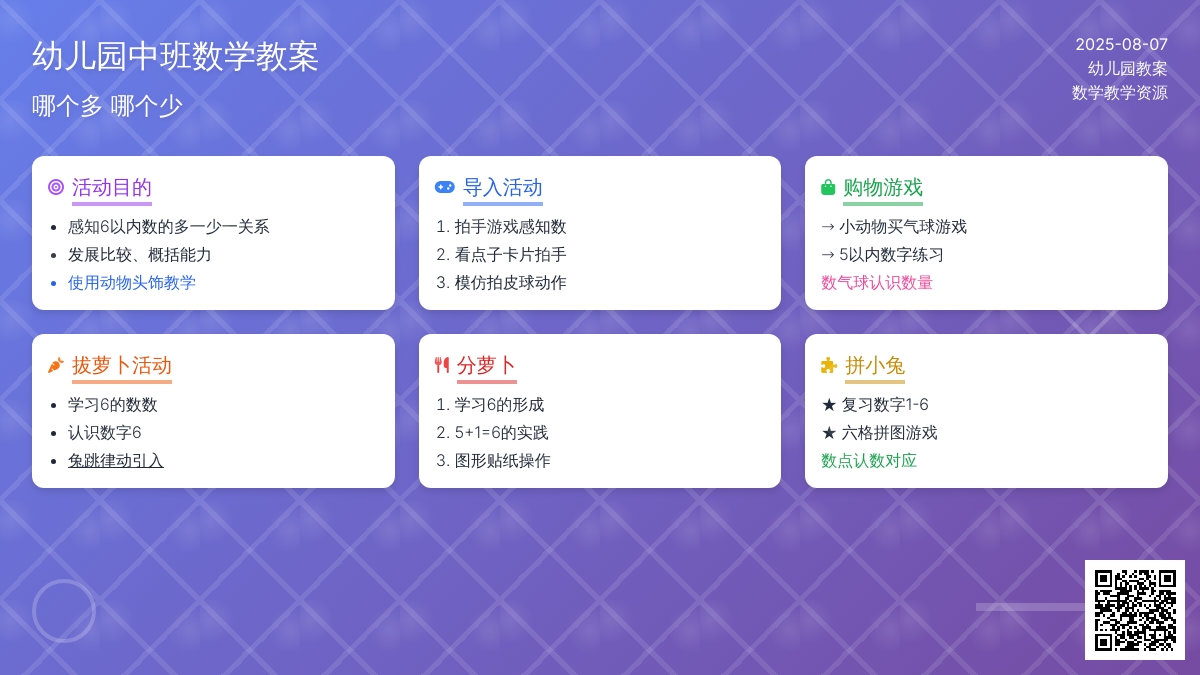 幼儿园中班数学教案

哪个多 哪个少

2025-08-07
幼儿园教案
数学教学资源

活动目的

- 感知6以内数的多一少一关系
- 发展比较、概括能力
- 使用动物头饰教学

导入活动

1. 拍手游戏感知数
2. 看点子卡片拍手
3. 模仿拍皮球动作

购物游戏

→ 小动物买气球游戏
→ 5以内数字练习
数气球认识数量

拔萝卜活动

- 学习6的数数
- 认识数字6
- 兔跳律动引入

分萝卜

1. 学习6的形成
2. 5+1=6的实践
3. 图形贴纸操作

拼小兔

★ 复习数字1-6
★ 六格拼图游戏
数点认数对应